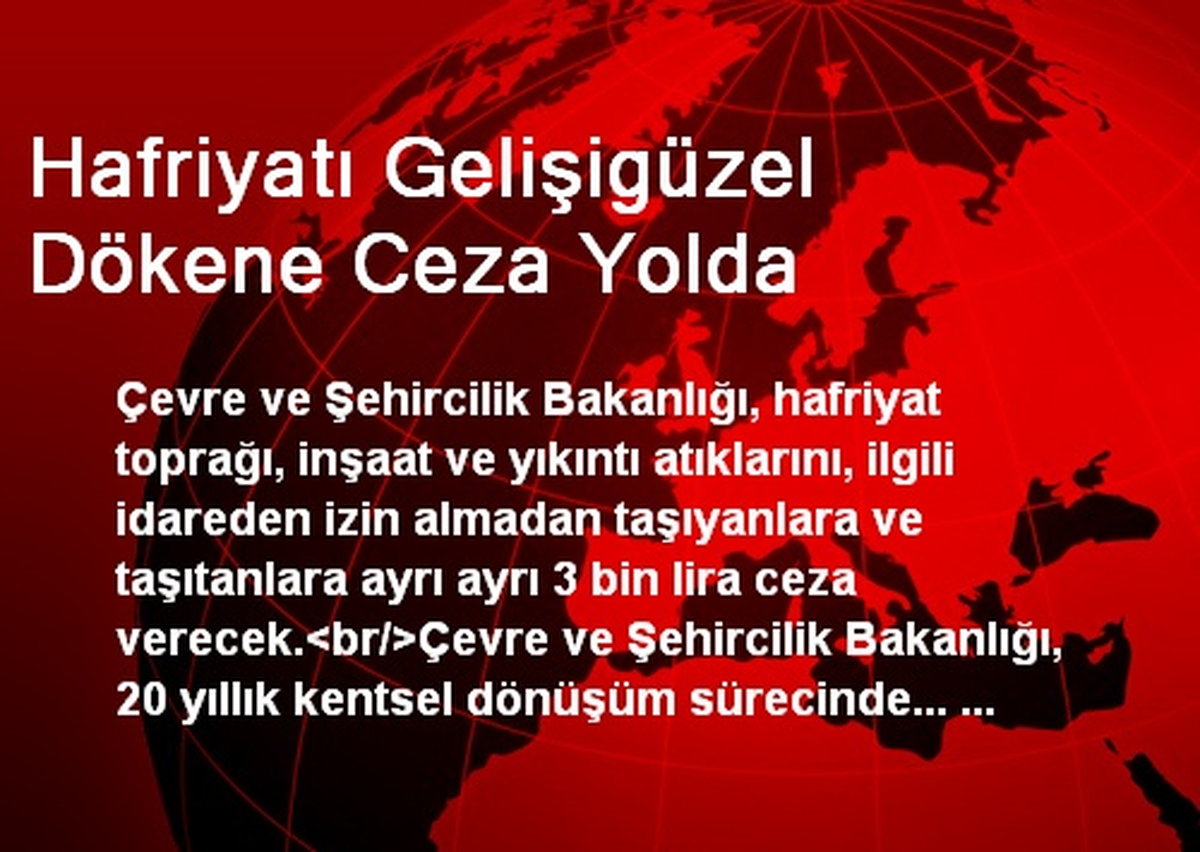 Hafriyatı Gelişigüzel Dökene Ceza Yolda

Çevre ve Şehircilik Bakanlığı, hafriyat toprağı, inşaat ve yıkıntı atıklarını, ilgili idareden izin almadan taşıyanlara ve taşıtanlara ayrı ayrı 3 bin lira ceza verecek.<br/>Çevre ve Şehircilik Bakanlığı, 20 yıllık kentsel dönüşüm sürecinde... ...